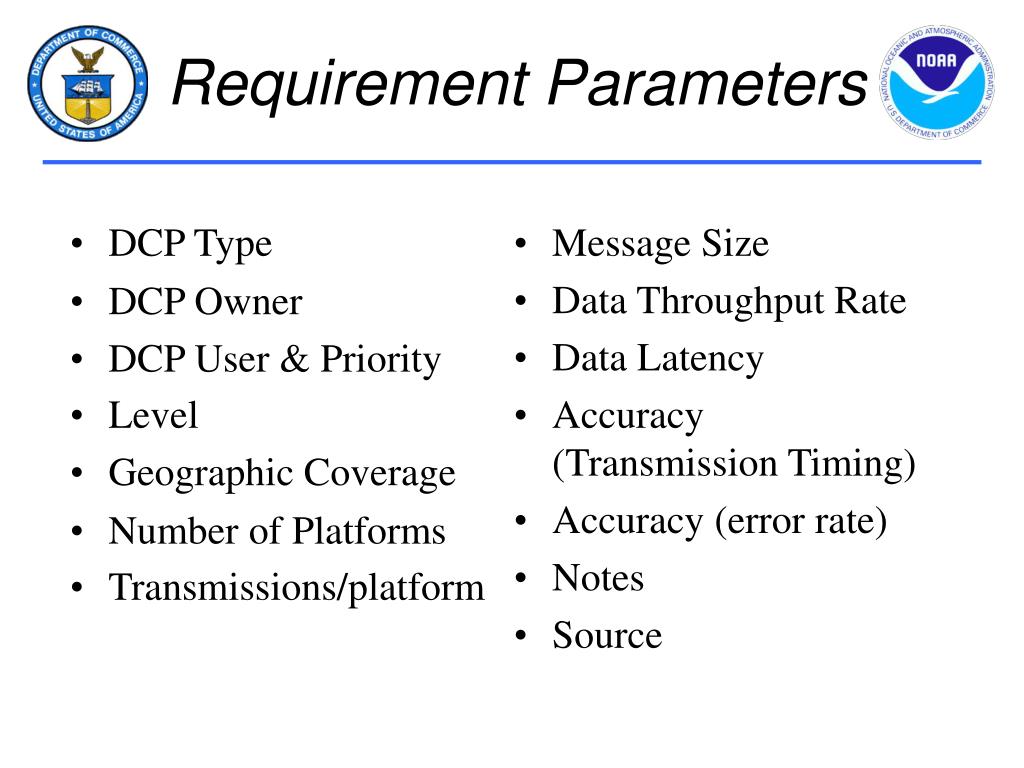 DEPARTMENT OF COMMERCE
UNITED STATES OF AMERICA

Requirement Parameters

NATIONAL OCEANIC AND ATMOSPHERIC ADMINISTRATION
NOAA
U.S. DEPARTMENT OF COMMERCE

• DCP Type
• DCP Owner
• DCP User & Priority
• Level
• Geographic Coverage
• Number of Platforms
• Transmissions/platform

• Message Size
• Data Throughput Rate
• Data Latency
• Accuracy (Transmission Timing)
• Accuracy (error rate)
• Notes
• Source